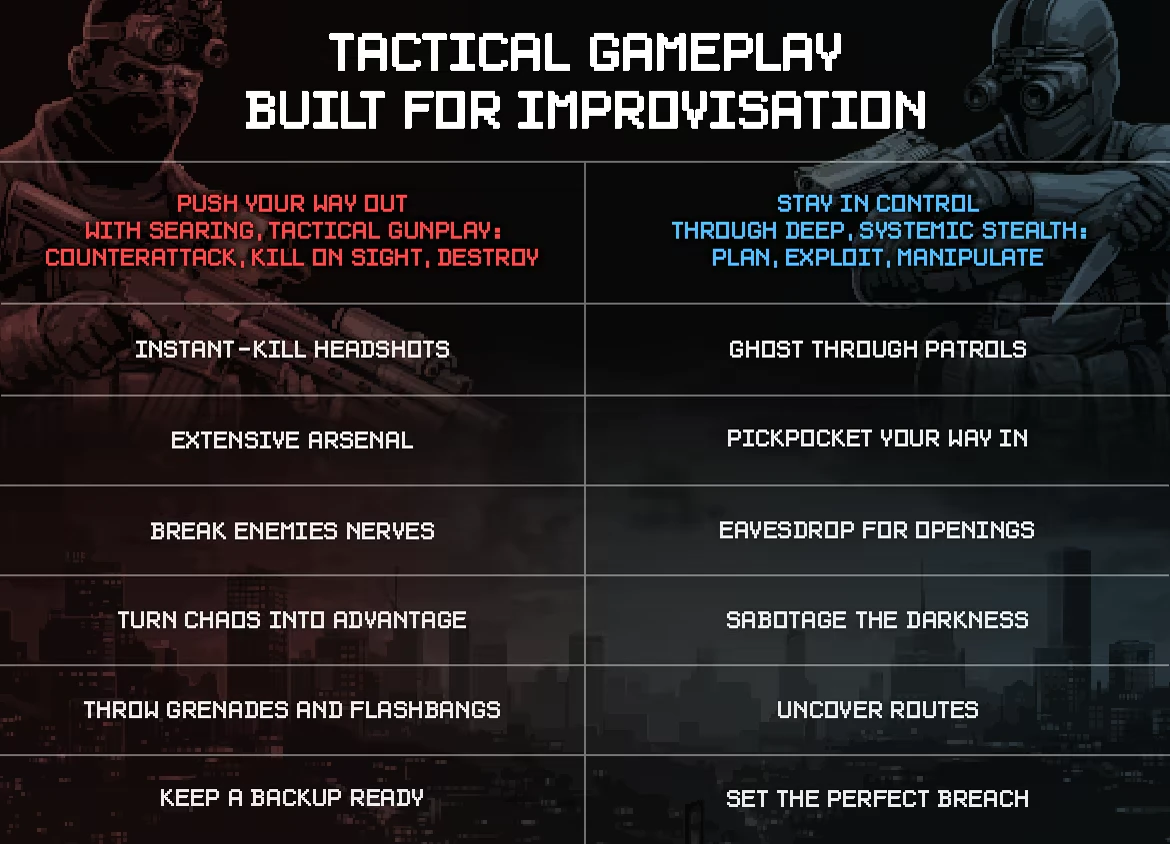 TACTICAL GAMEPLAY
BUILT FOR IMPROVISATION

| PUSH YOUR WAY OUT WITH SEARING, TACTICAL GUNPLAY: COUNTERATTACK, KILL ON SIGHT, DESTROY | STAY IN CONTROL THROUGH DEEP, SYSTEMIC STEALTH: PLAN, EXPLOIT, MANIPULATE |
|---|---|
| INSTANT-KILL HEADSHOTS | GHOST THROUGH PATROLS |
| EXTENSIVE ARSENAL | PICKPOCKET YOUR WAY IN |
| BREAK ENEMIES NERVES | EAVESDROP FOR OPENINGS |
| TURN CHAOS INTO ADVANTAGE | SABOTAGE THE DARKNESS |
| THROW GRENADES AND FLASHBANGS | UNCOVER ROUTES |
| KEEP A BACKUP READY | SET THE PERFECT BREACH |